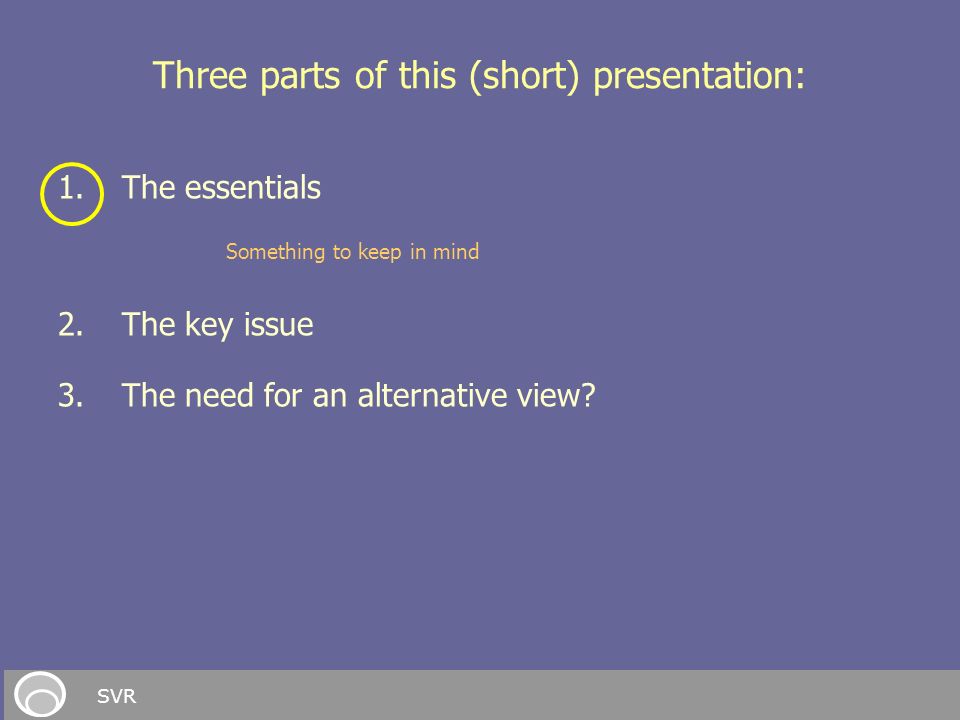 Three parts of this (short) presentation:

1. The essentials

Something to keep in mind

2. The key issue

3. The need for an alternative view?

SVR